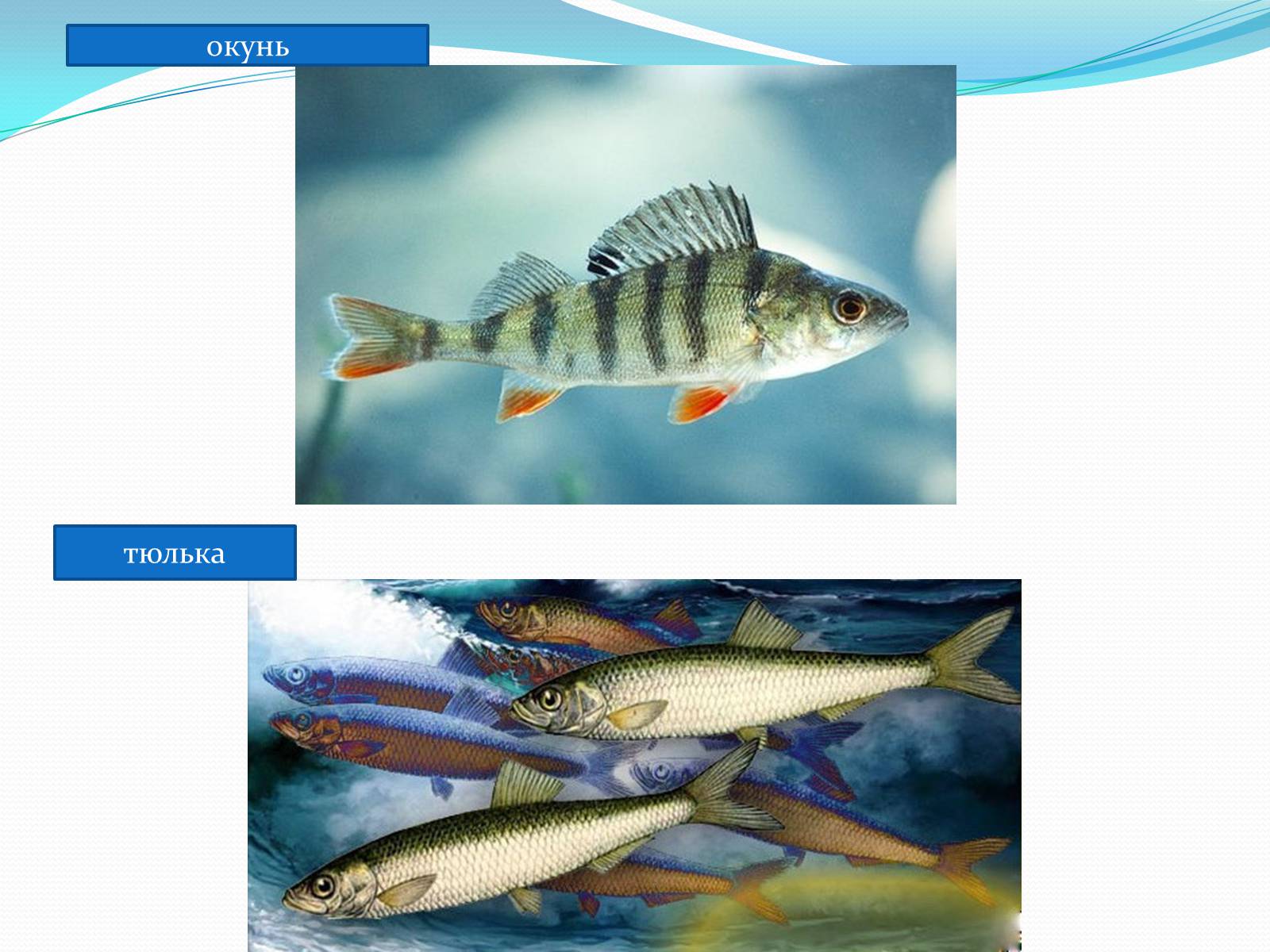 окунь

тюлька